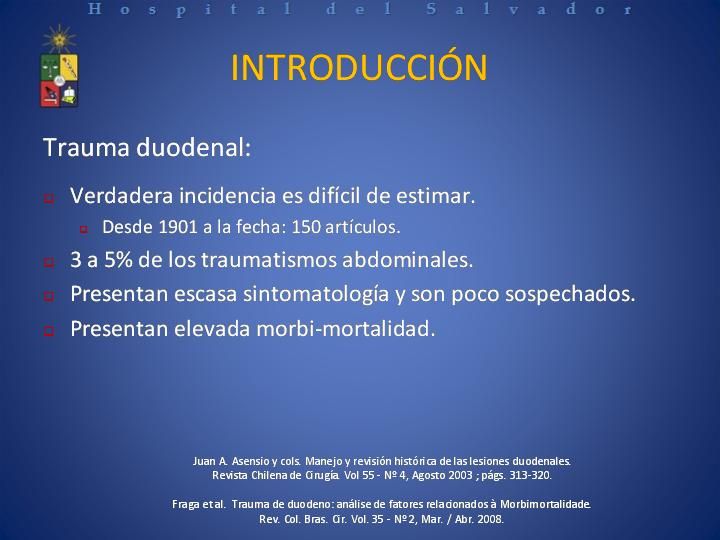 Hospital del Salvador

INTRODUCCIÓN

Trauma duodenal:

Verdadera incidencia es difícil de estimar.

Desde 1901 a la fecha: 150 artículos.

3 a 5% de los traumatismos abdominales.

Presentan escasa sintomatología y son poco sospechados.

Presentan elevada morbi-mortalidad.

Juan A. Asensio y cols. Manejo y revisión histórica de las lesiones duodenales. Revista Chilena de Cirugía. Vol 55 - Nº 4, Agosto 2003 ; págs. 313-320.

Fraga et al. Trauma de duodeno: análise de fatores relacionados à Morbimortalidade. Rev. Col. Bras. Cir. Vol. 35 - Nº 2, Mar. / Abr. 2008.